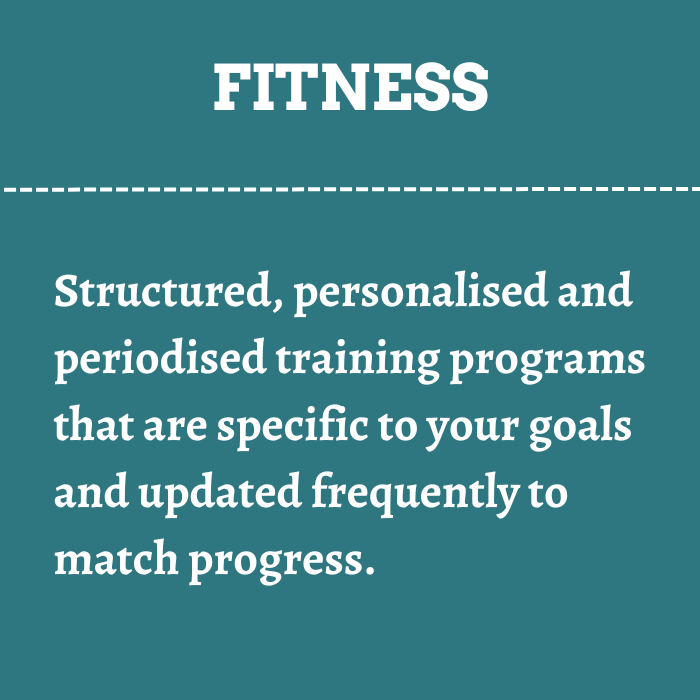 FITNESS

Structured, personalised and periodised training programs that are specific to your goals and updated frequently to match progress.